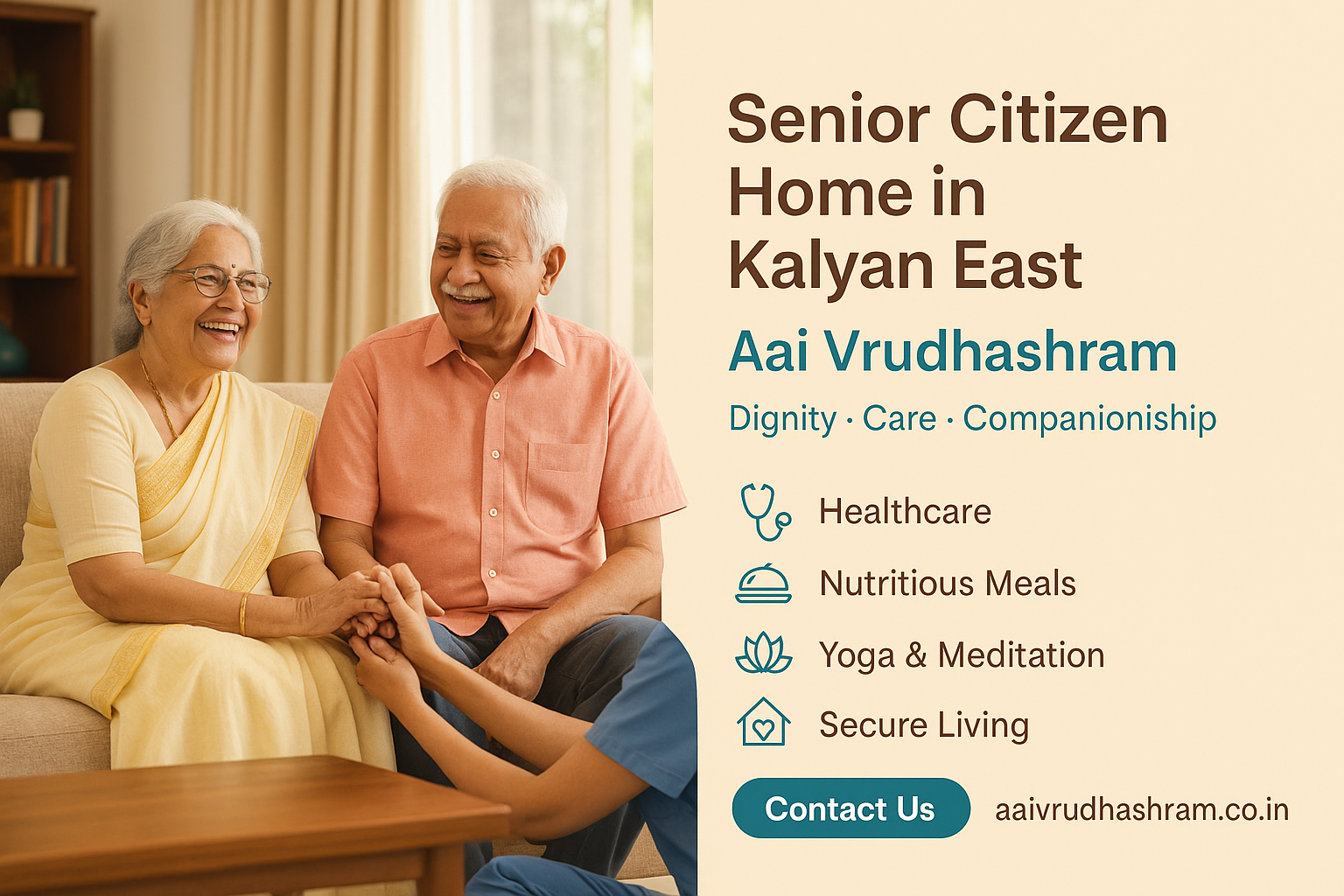 Senior Citizen Home in Kalyan East

Aai Vrudhashram

Dignity · Care · Companionship

Healthcare

Nutritious Meals

Yoga & Meditation

Secure Living

Contact Us

aaivrudhashram.co.in